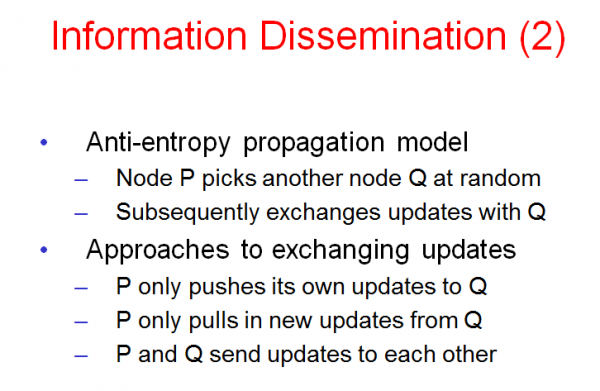 Information Dissemination (2)

• Anti-entropy propagation model
– Node P picks another node Q at random
– Subsequently exchanges updates with Q
• Approaches to exchanging updates
– P only pushes its own updates to Q
– P only pulls in new updates from Q
– P and Q send updates to each other